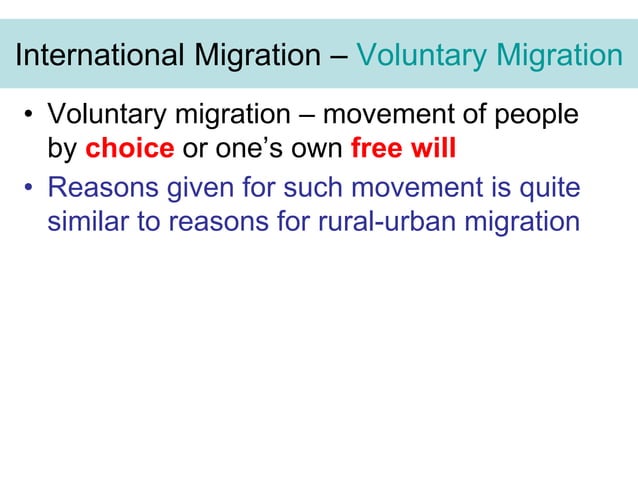 International Migration – Voluntary Migration

• Voluntary migration – movement of people by choice or one's own free will

• Reasons given for such movement is quite similar to reasons for rural-urban migration